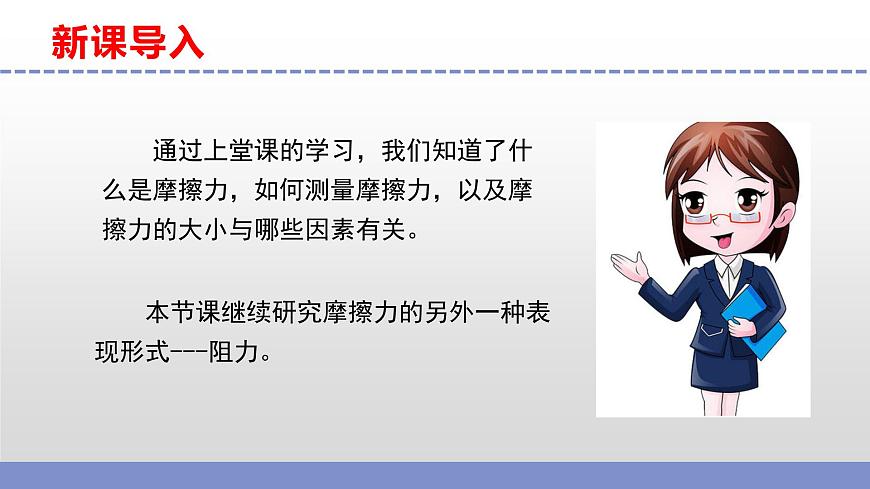 新课导入

通过上堂课的学习，我们知道了什么是摩擦力，如何测量摩擦力，以及摩擦力的大小与哪些因素有关。

本节课继续研究摩擦力的另外一种表现形式---阻力。